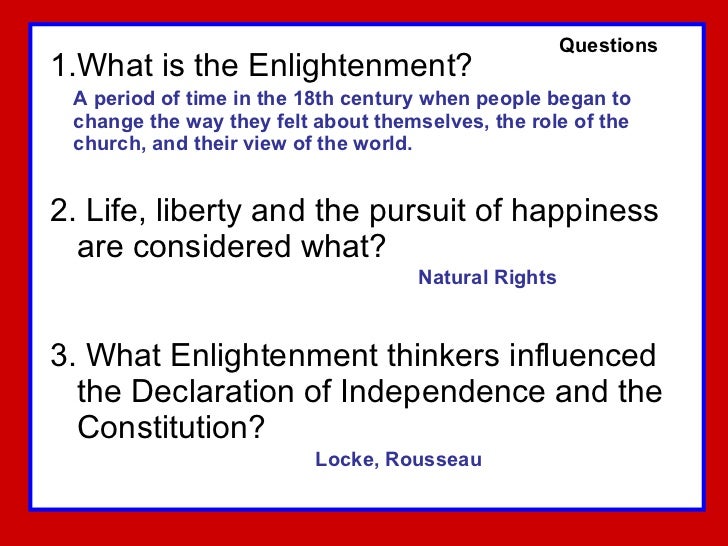 Questions

1.What is the Enlightenment?

A period of time in the 18th century when people began to change the way they felt about themselves, the role of the church, and their view of the world.

2. Life, liberty and the pursuit of happiness are considered what?

Natural Rights

3. What Enlightenment thinkers influenced the Declaration of Independence and the Constitution?

Locke, Rousseau